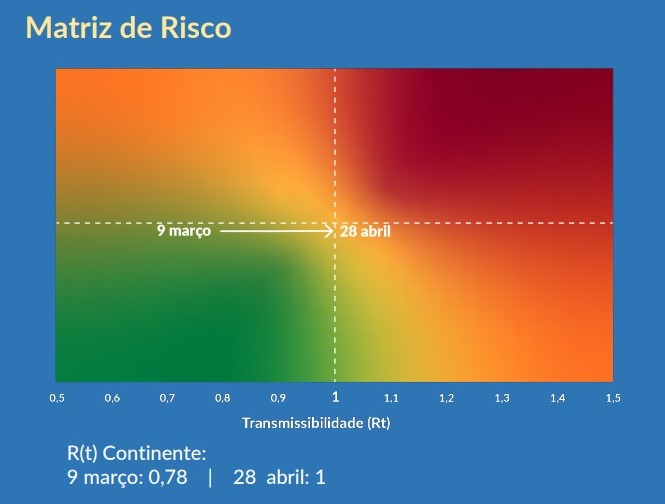 Matriz de Risco

9 março

28 abril

0,5 0,6 0,7 0,8 0,9 1 1,1 1,2 1,3 1,4 1,5

Transmissibilidade (Rt)

R(t) Continente:
9 março: 0,78 | 28 abril: 1